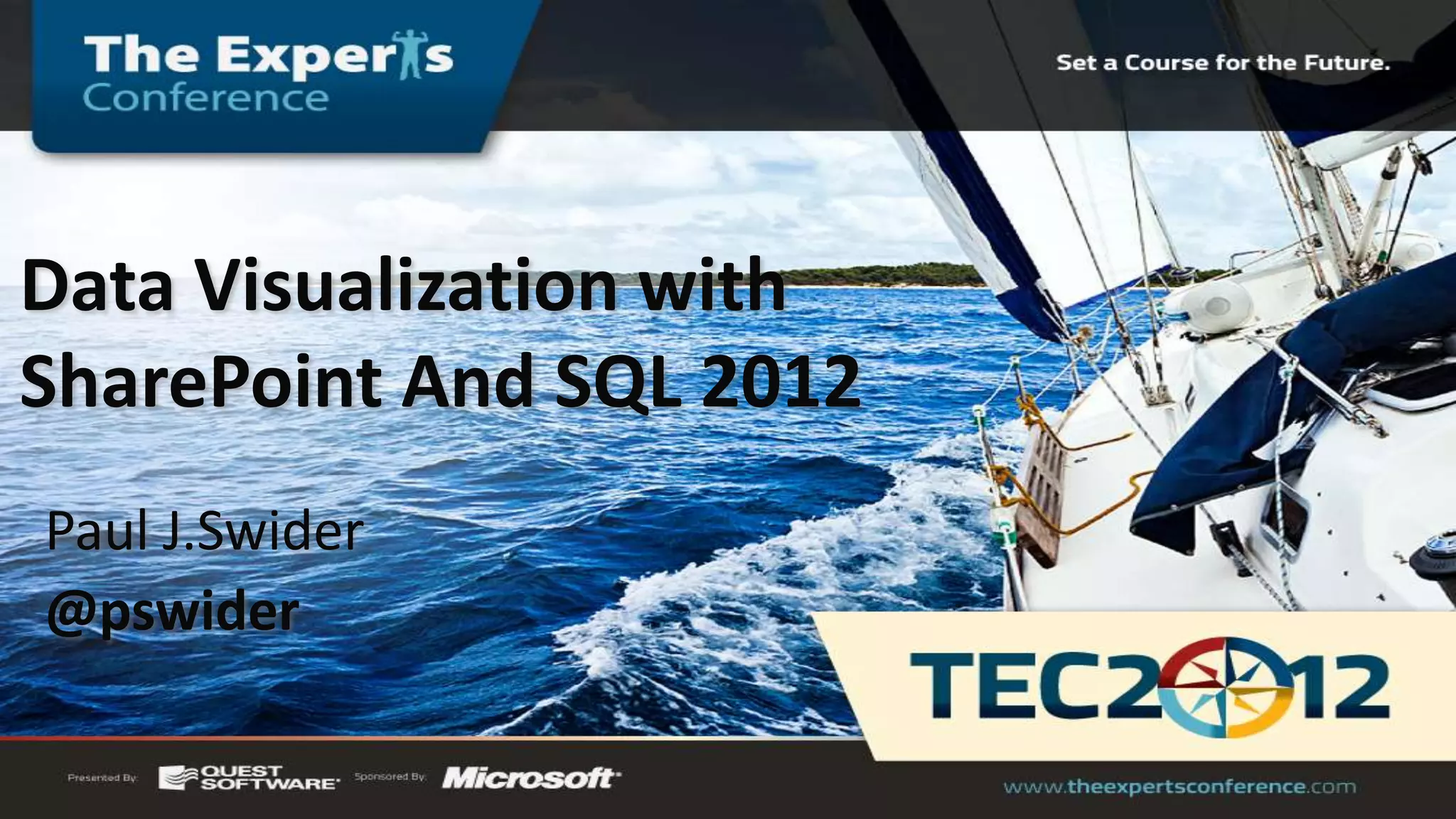 The Experts Conference

Set a Course for the Future.

Data Visualization with SharePoint And SQL 2012

Paul J.Swider
@pswider

TEC2012

Presented By: QUEST SOFTWARE Sponsored By: Microsoft

www.theexpertsconference.com